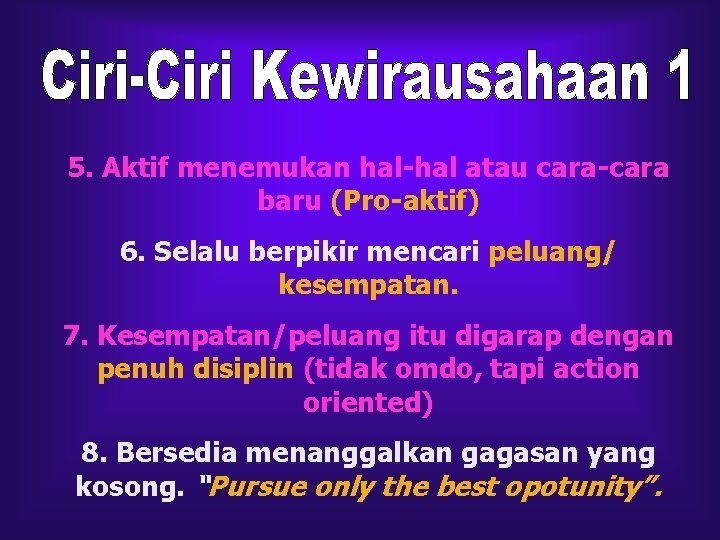 Ciri-Ciri Kewirausahaan 1

5. Aktif menemukan hal-hal atau cara-cara baru (Pro-aktif)

6. Selalu berpikir mencari peluang/ kesempatan.

7. Kesempatan/peluang itu digarap dengan penuh disiplin (tidak omdo, tapi action oriented)

8. Bersedia menanggalkan gagasan yang kosong. "Pursue only the best opotunity".